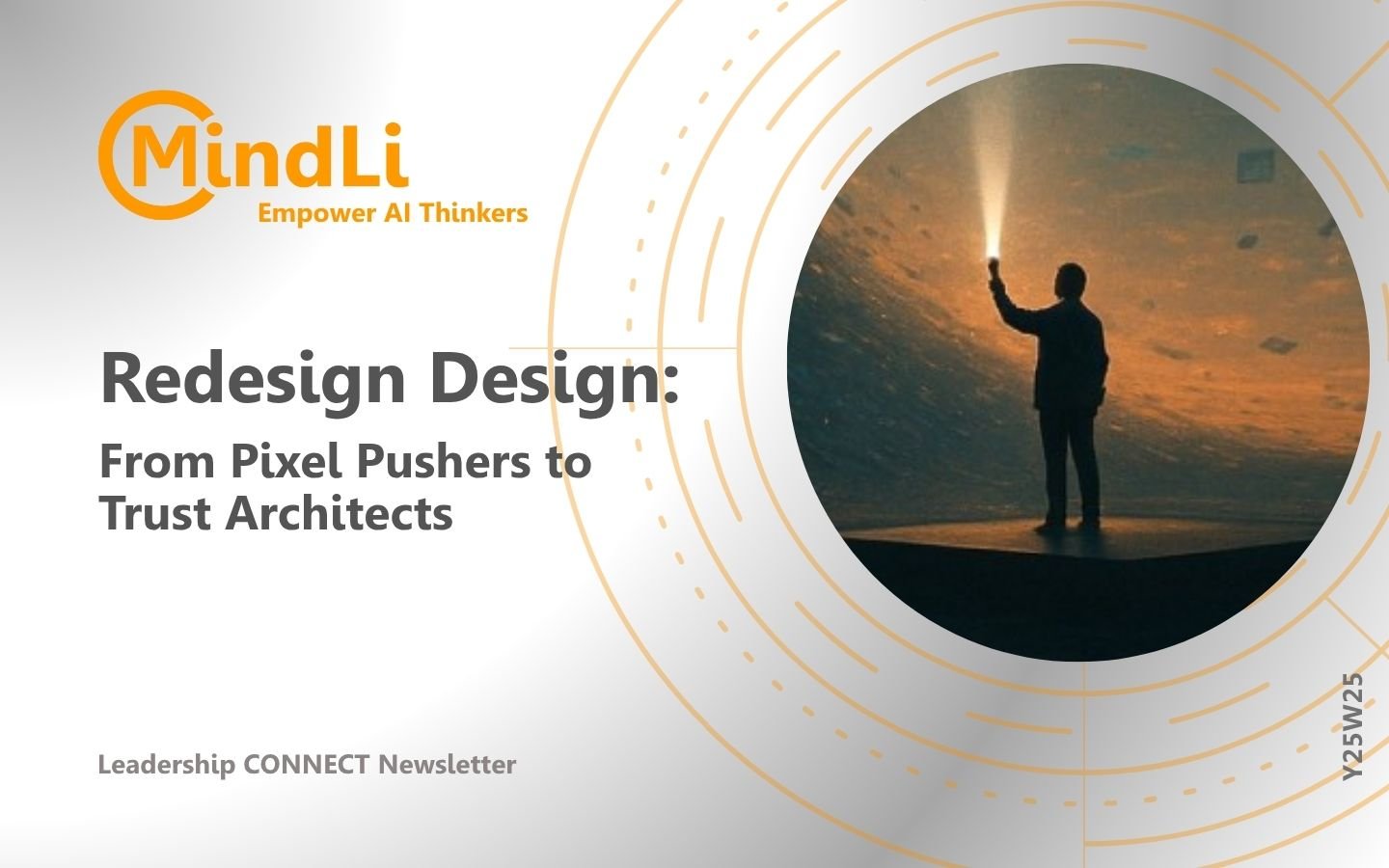 MindLi
Empower AI Thinkers

Redesign Design:
From Pixel Pushers to Trust Architects

Leadership CONNECT Newsletter

Y25W25